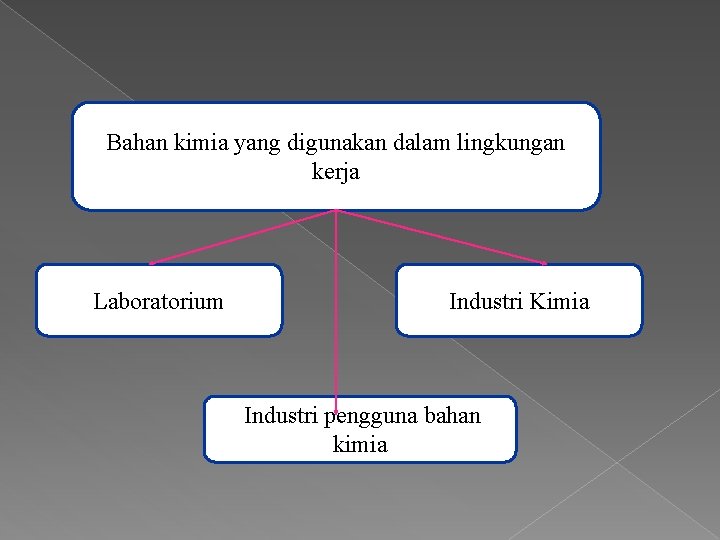 Bahan kimia yang digunakan dalam lingkungan kerja

Laboratorium

Industri Kimia

Industri pengguna bahan kimia